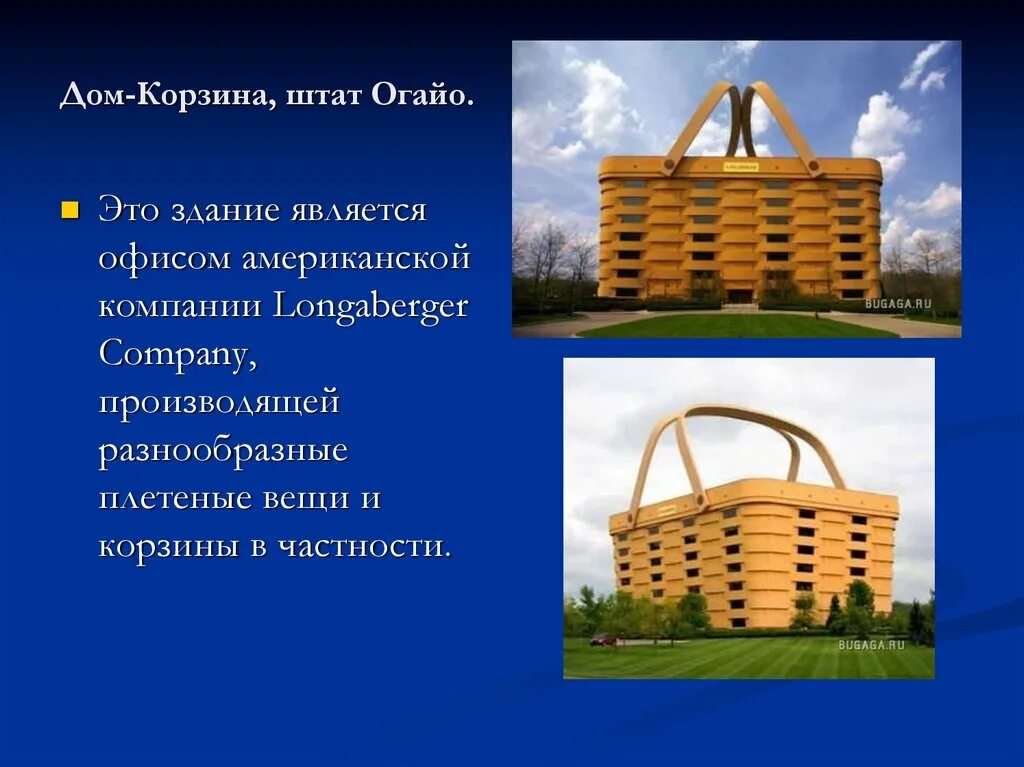 Дом-Корзина, штат Огайо.

Это здание является офисом американской компании Longaberger Company, производящей разнообразные плетеные вещи и корзины в частности.

BUGAGA.RU

BUGAGA.RU